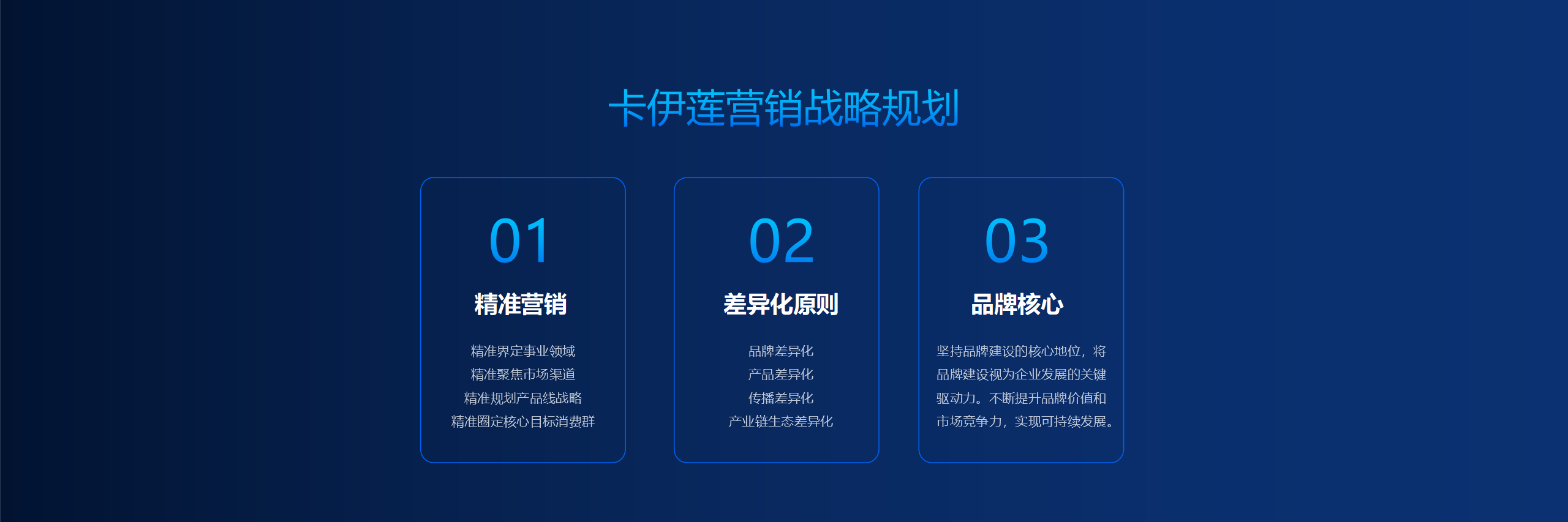 卡伊莲营销战略规划

01

精准营销

精准界定事业领域
精准聚焦市场渠道
精准规划产品线战略
精准圈定核心目标消费群

02

差异化原则

品牌差异化
产品差异化
传播差异化
产业链生态差异化

03

品牌核心

坚持品牌建设的核心地位，将品牌建设视为企业发展的关键驱动力。不断提升品牌价值和市场竞争力，实现可持续发展。